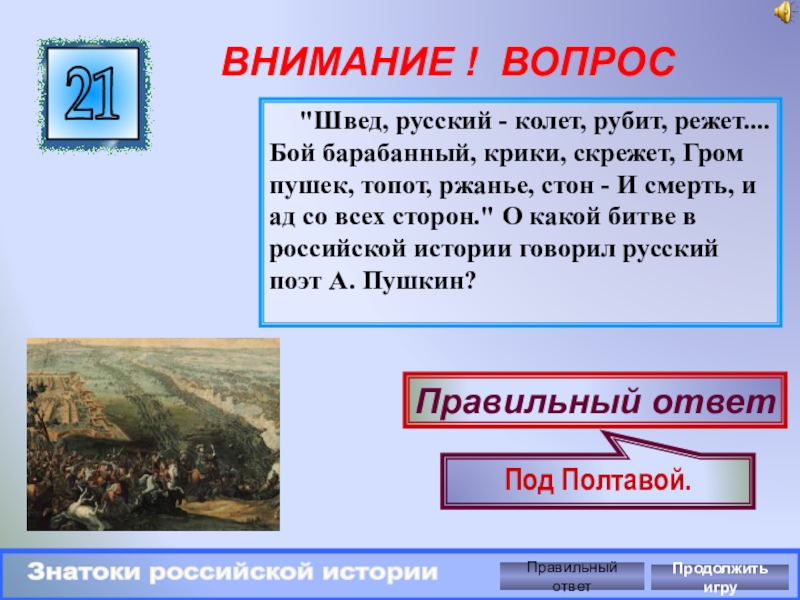 21

ВНИМАНИЕ ! ВОПРОС

"Швед, русский - колет, рубит, режет.... Бой барабанный, крики, скрежет, Гром пушек, топот, ржанье, стон - И смерть, и ад со всех сторон." О какой битве в российской истории говорил русский поэт А. Пушкин?

Правильный ответ

Под Полтавой.

Знатоки российской истории

Правильный ответ

Продолжить игру